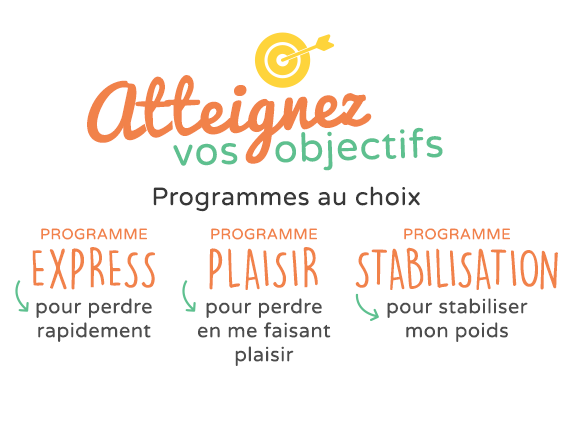 Atteignez
vos objectifs

Programmes au choix

PROGRAMME
EXPRESS
pour perdre rapidement

PROGRAMME
PLAISIR
pour perdre en me faisant plaisir

PROGRAMME
STABILISATION
pour stabiliser mon poids